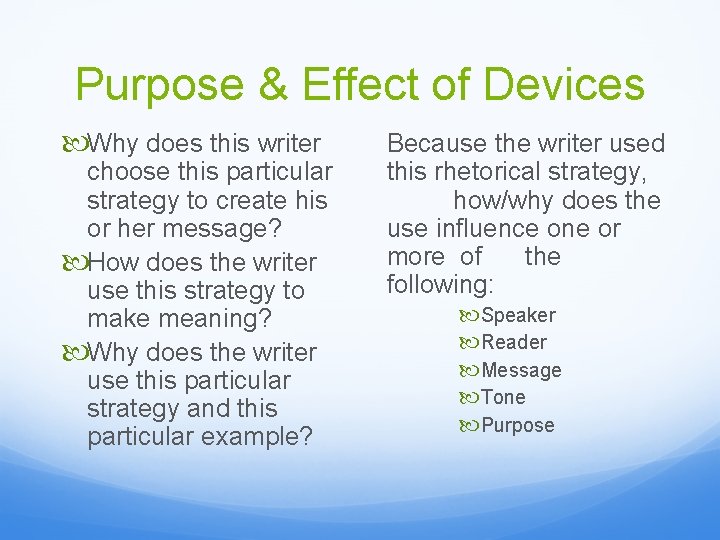 Purpose & Effect of Devices

Why does this writer choose this particular strategy to create his or her message?

How does the writer use this strategy to make meaning?

Why does the writer use this particular strategy and this particular example?

Because the writer used this rhetorical strategy, how/why does the use influence one or more of the following:

Speaker

Reader

Message

Tone

Purpose